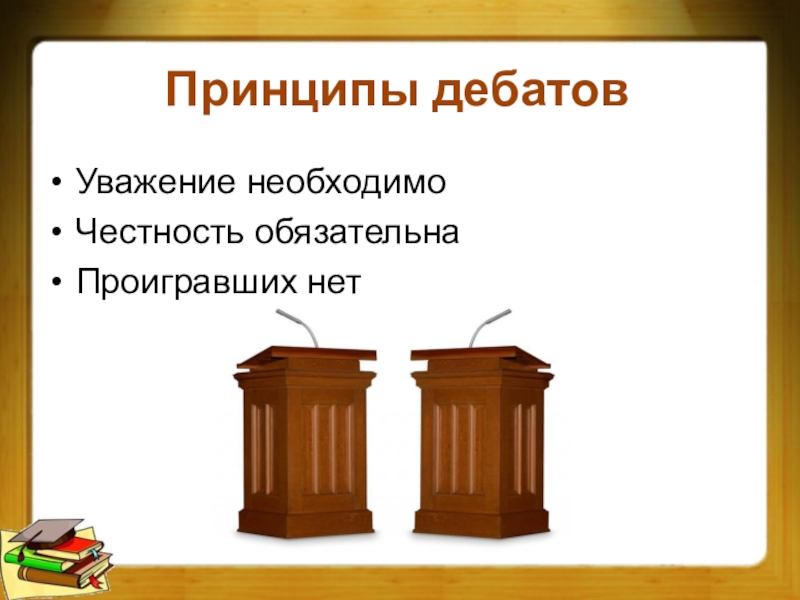 Принципы дебатов

• Уважение необходимо
• Честность обязательна
• Проигравших нет